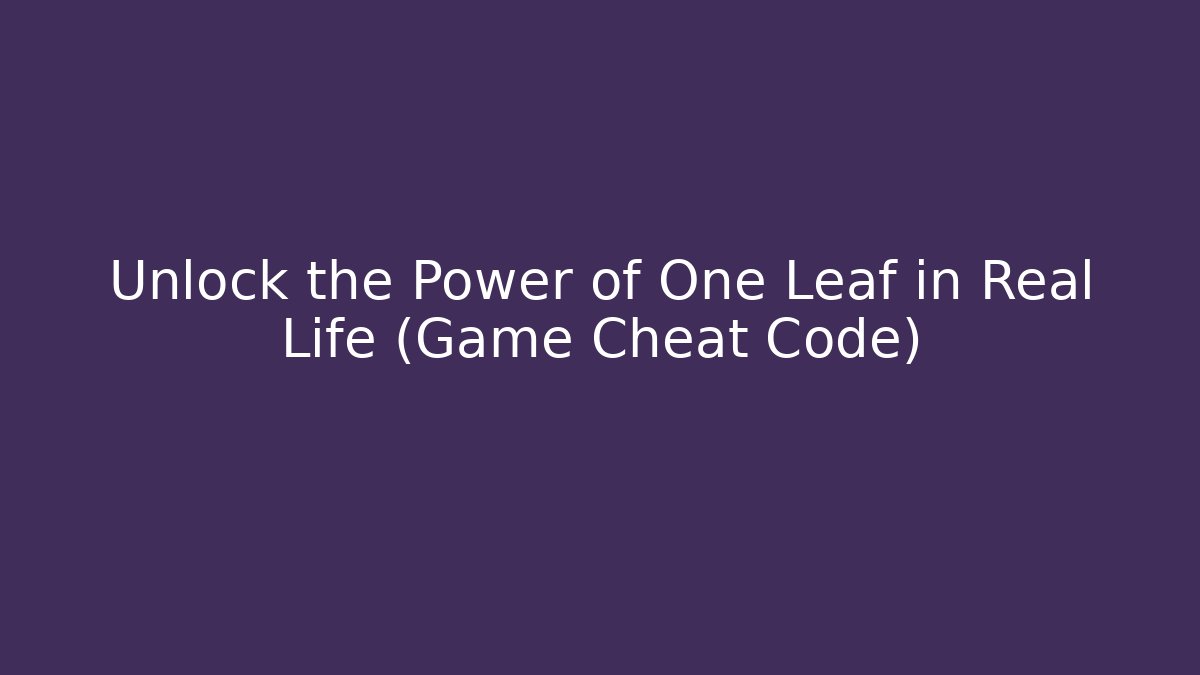 Unlock the Power of One Leaf in Real Life (Game Cheat Code)